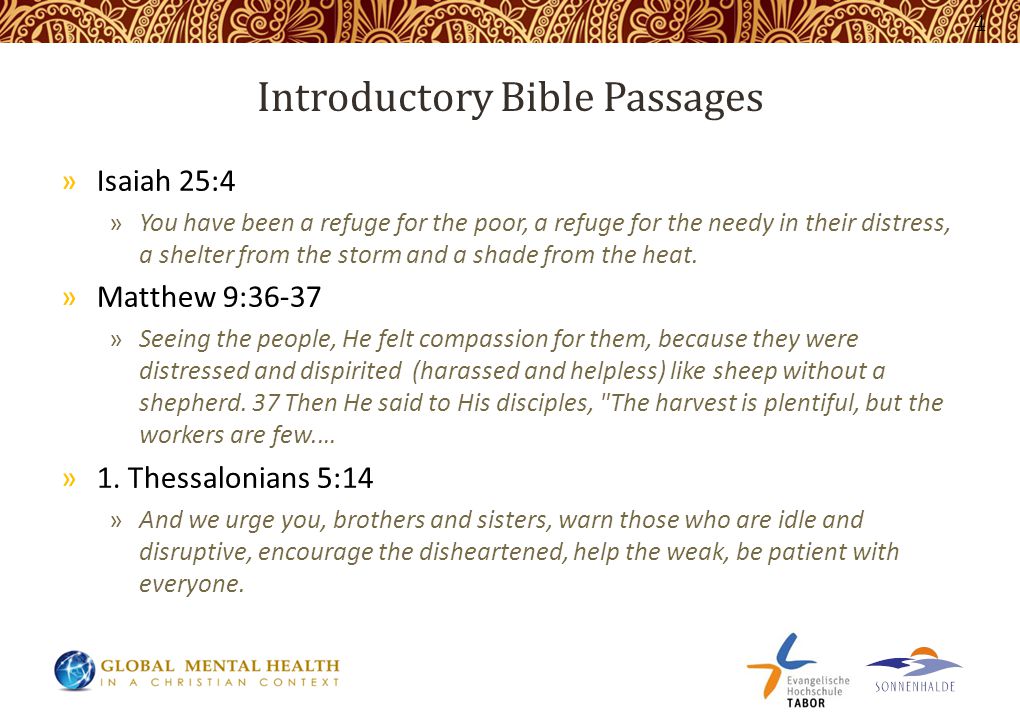 4

Introductory Bible Passages

» Isaiah 25:4

» You have been a refuge for the poor, a refuge for the needy in their distress, a shelter from the storm and a shade from the heat.

» Matthew 9:36-37

» Seeing the people, He felt compassion for them, because they were distressed and dispirited (harassed and helpless) like sheep without a shepherd. 37 Then He said to His disciples, "The harvest is plentiful, but the workers are few.…

» 1. Thessalonians 5:14

» And we urge you, brothers and sisters, warn those who are idle and disruptive, encourage the disheartened, help the weak, be patient with everyone.

GLOBAL MENTAL HEALTH
IN A CHRISTIAN CONTEXT

Evangelische Hochschule TABOR

SONNENHALDE